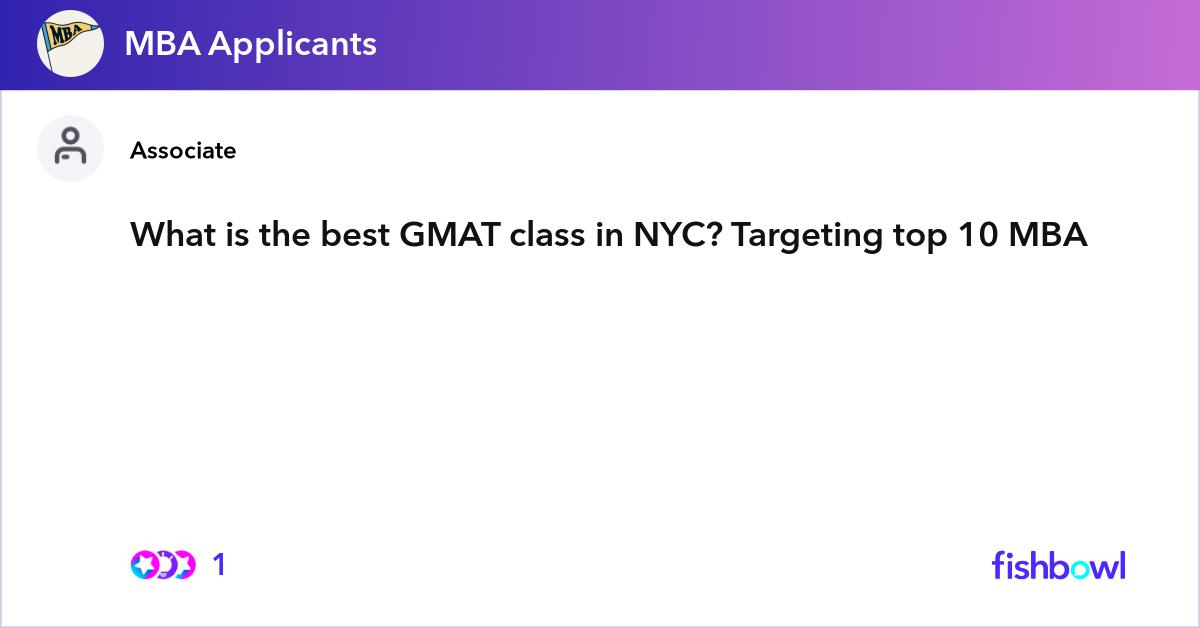 MBA

MBA Applicants

Associate

What is the best GMAT class in NYC? Targeting top 10 MBA

1

fishbowl